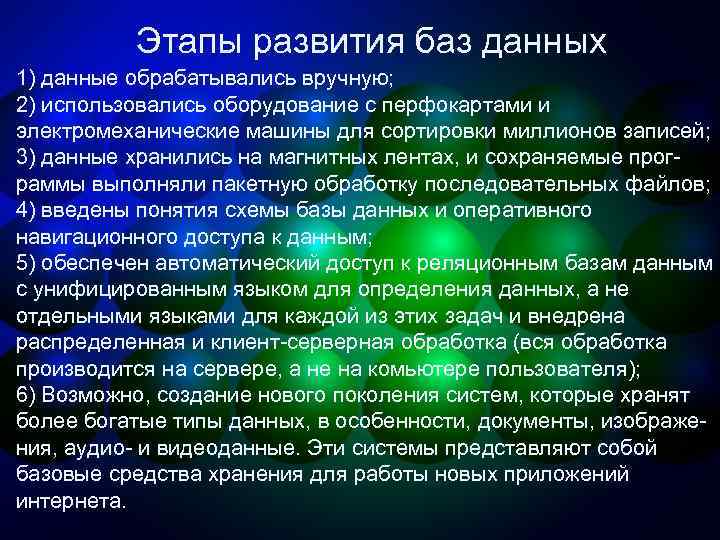 Этапы развития баз данных

1) данные обрабатывались вручную;
2) использовались оборудование с перфокартами и электромеханические машины для сортировки миллионов записей;
3) данные хранились на магнитных лентах, и сохраняемые программы выполняли пакетную обработку последовательных файлов;
4) введены понятия схемы базы данных и оперативного навигационного доступа к данным;
5) обеспечен автоматический доступ к реляционным базам данным с унифицированным языком для определения данных, а не отдельными языками для каждой из этих задач и внедрена распределенная и клиент-серверная обработка (вся обработка производится на сервере, а не на комьютере пользователя);
6) Возможно, создание нового поколения систем, которые хранят более богатые типы данных, в особенности, документы, изображения, аудио- и видеоданные. Эти системы представляют собой базовые средства хранения для работы новых приложений интернета.